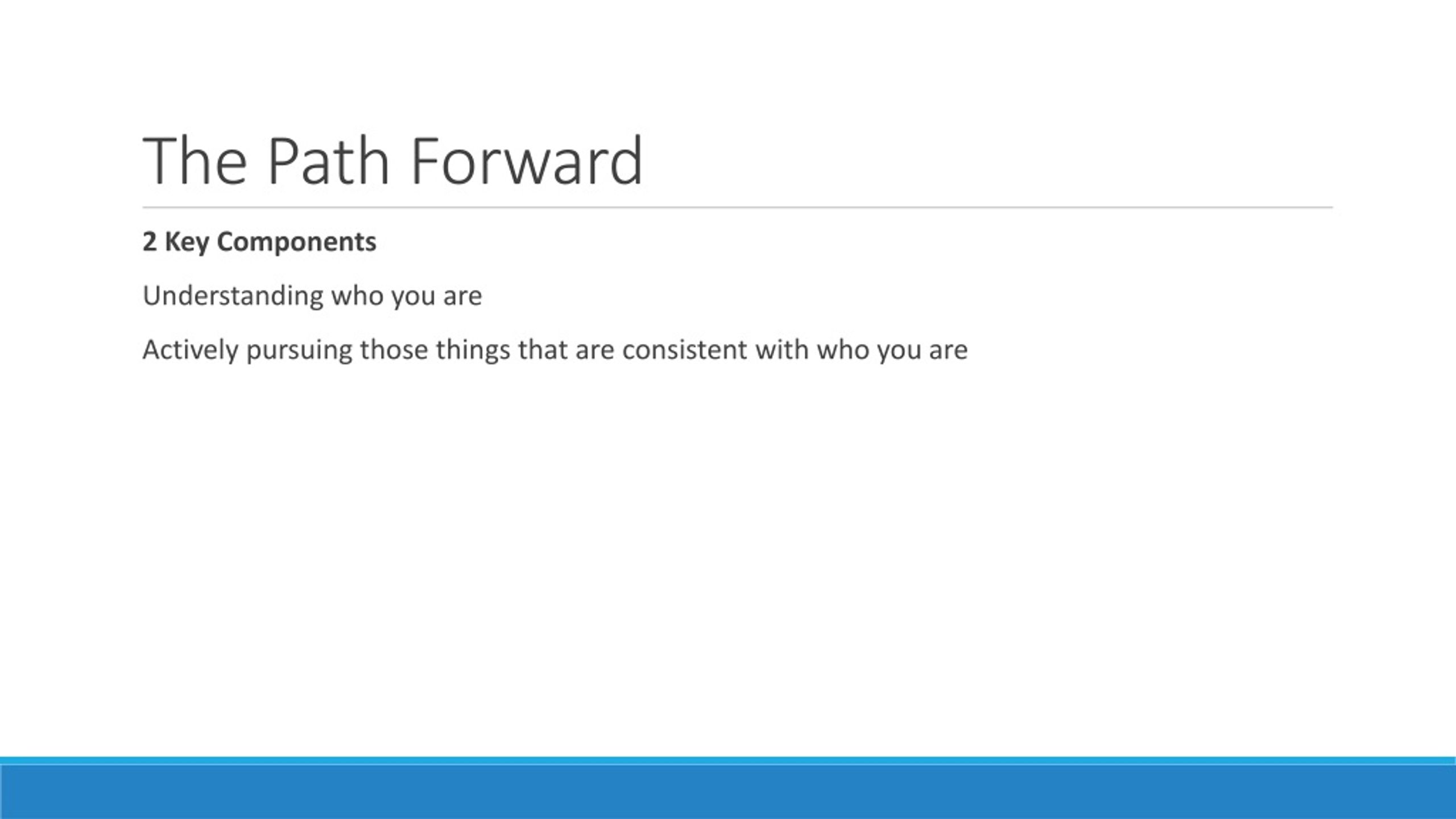 The Path Forward

2 Key Components

Understanding who you are

Actively pursuing those things that are consistent with who you are